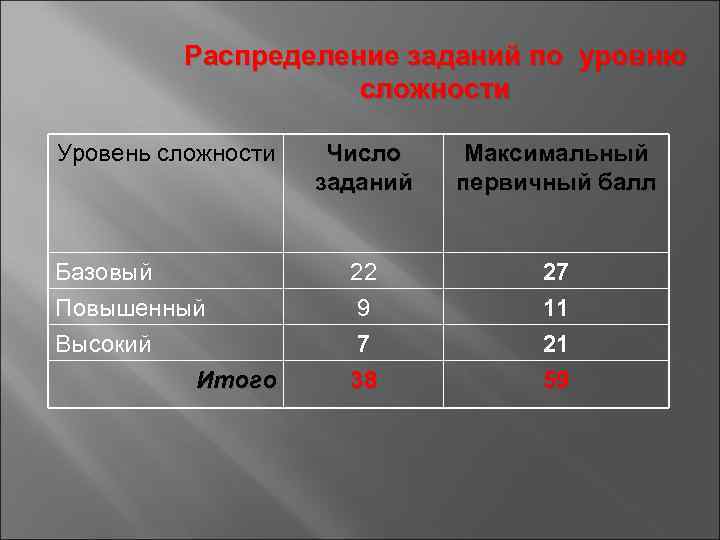 Распределение заданий по уровню сложности

| Уровень сложности | Число заданий | Максимальный первичный балл |
|---|---|---|
| Базовый | 22 | 27 |
| Повышенный | 9 | 11 |
| Высокий | 7 | 21 |
| Итого | 38 | 59 |